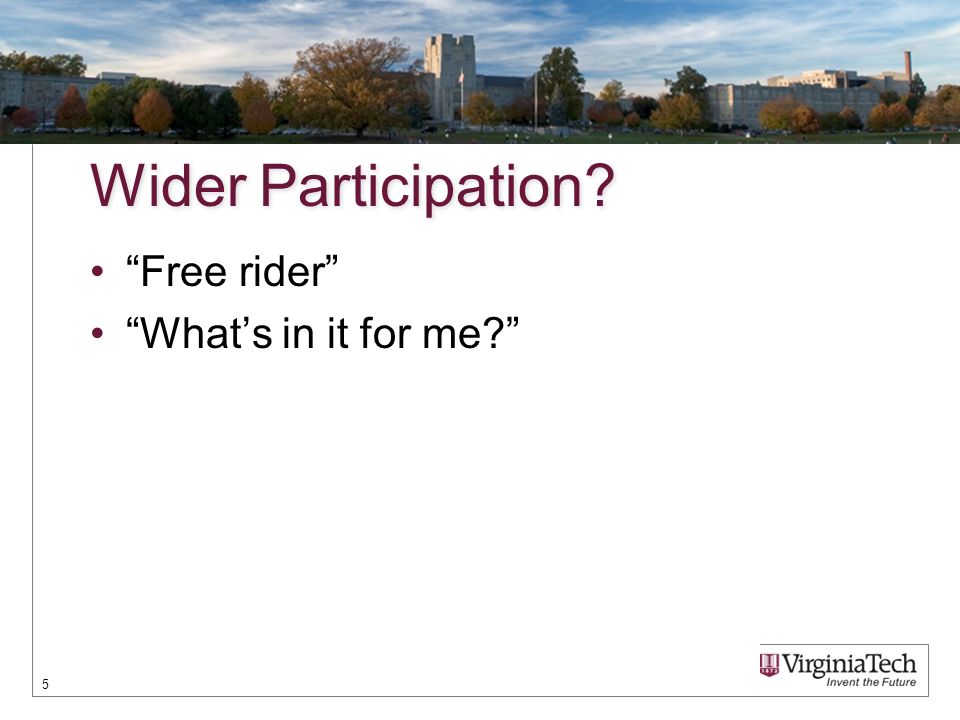 Wider Participation?

• “Free rider”
• “What’s in it for me?”

5

VirginiaTech
Invent the Future